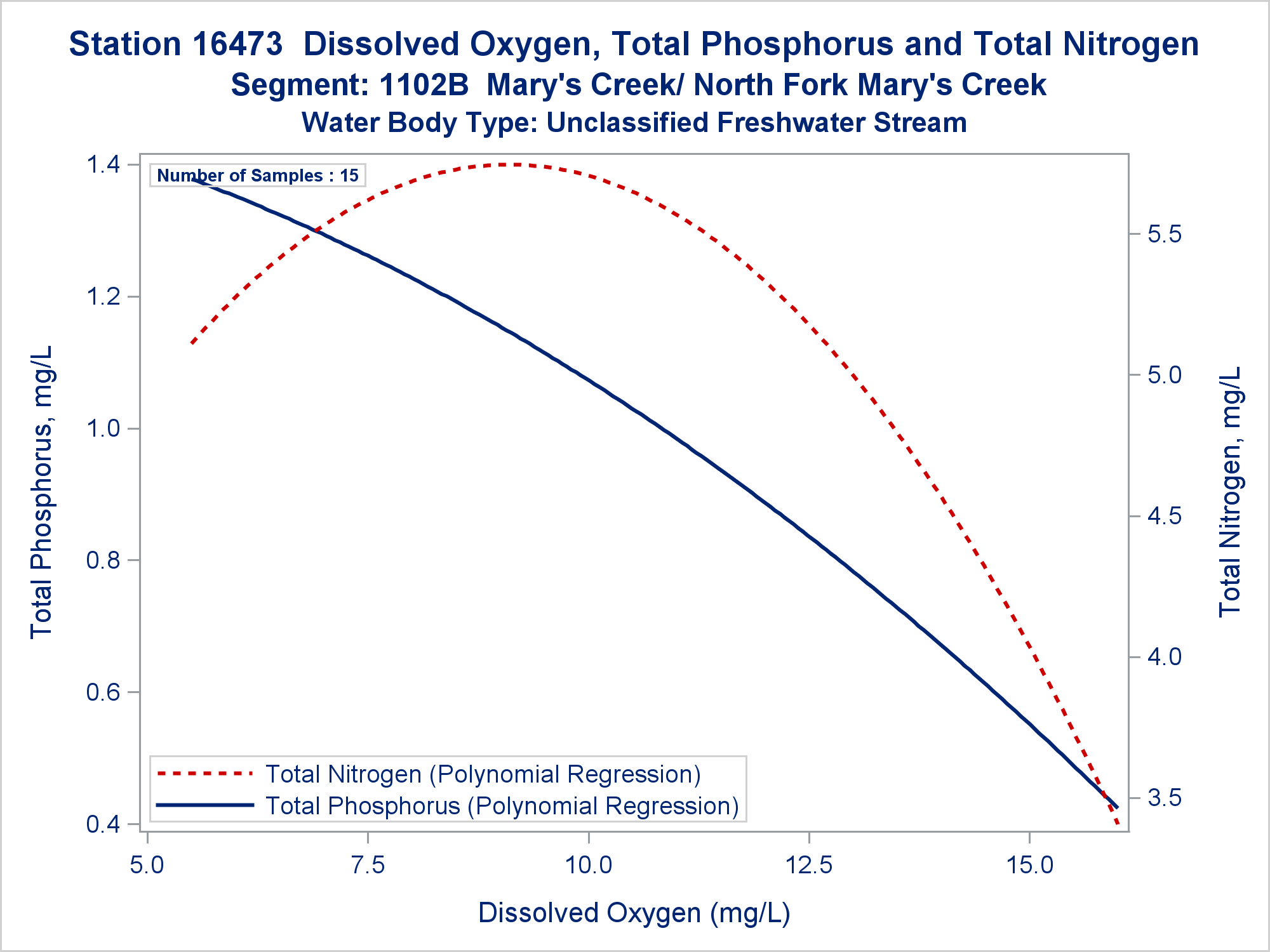 Station 16473 Dissolved Oxygen, Total Phosphorus and Total Nitrogen
Segment: 1102B Mary's Creek/ North Fork Mary's Creek
Water Body Type: Unclassified Freshwater Stream

Number of Samples : 15

Total Phosphorus, mg/L
1.4
1.2
1.0
0.8
0.6
0.4

Total Nitrogen, mg/L
5.5
5.0
4.5
4.0
3.5

Total Nitrogen (Polynomial Regression)
Total Phosphorus (Polynomial Regression)

5.0
7.5
10.0
12.5
15.0

Dissolved Oxygen (mg/L)